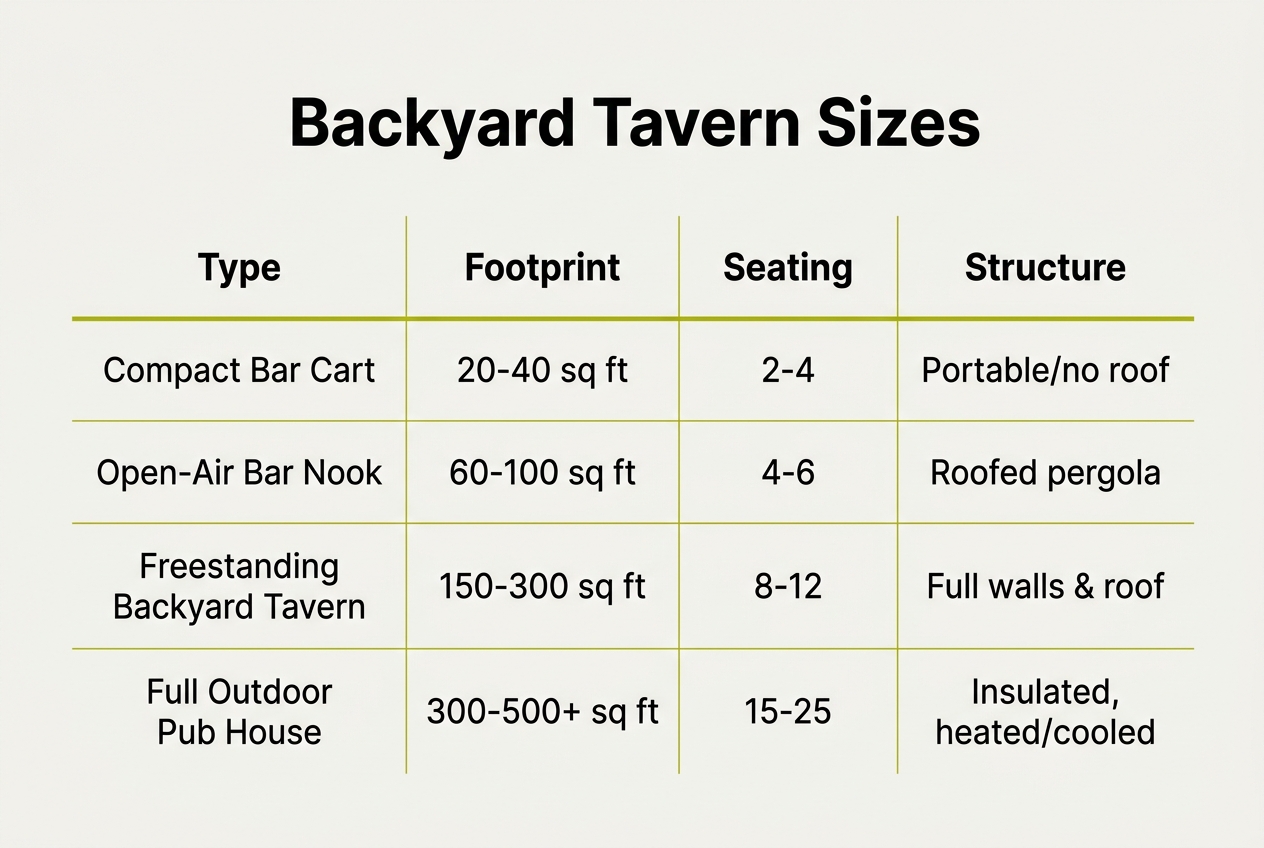 Backyard Tavern Sizes

| Type | Footprint | Seating | Structure |
|---|---|---|---|
| Compact Bar Cart | 20-40 sq ft | 2-4 | Portable/no roof |
| Open-Air Bar Nook | 60-100 sq ft | 4-6 | Roofed pergola |
| Freestanding Backyard Tavern | 150-300 sq ft | 8-12 | Full walls & roof |
| Full Outdoor Pub House | 300-500+ sq ft | 15-25 | Insulated, heated/cooled |